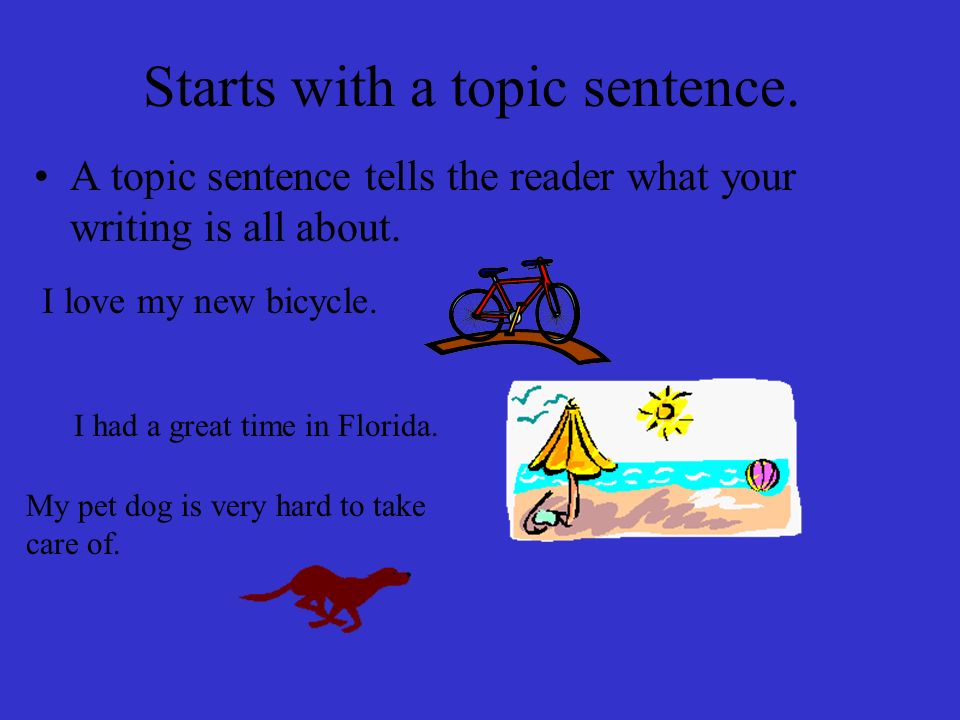 Starts with a topic sentence.

• A topic sentence tells the reader what your writing is all about.

I love my new bicycle.

I had a great time in Florida.

My pet dog is very hard to take care of.